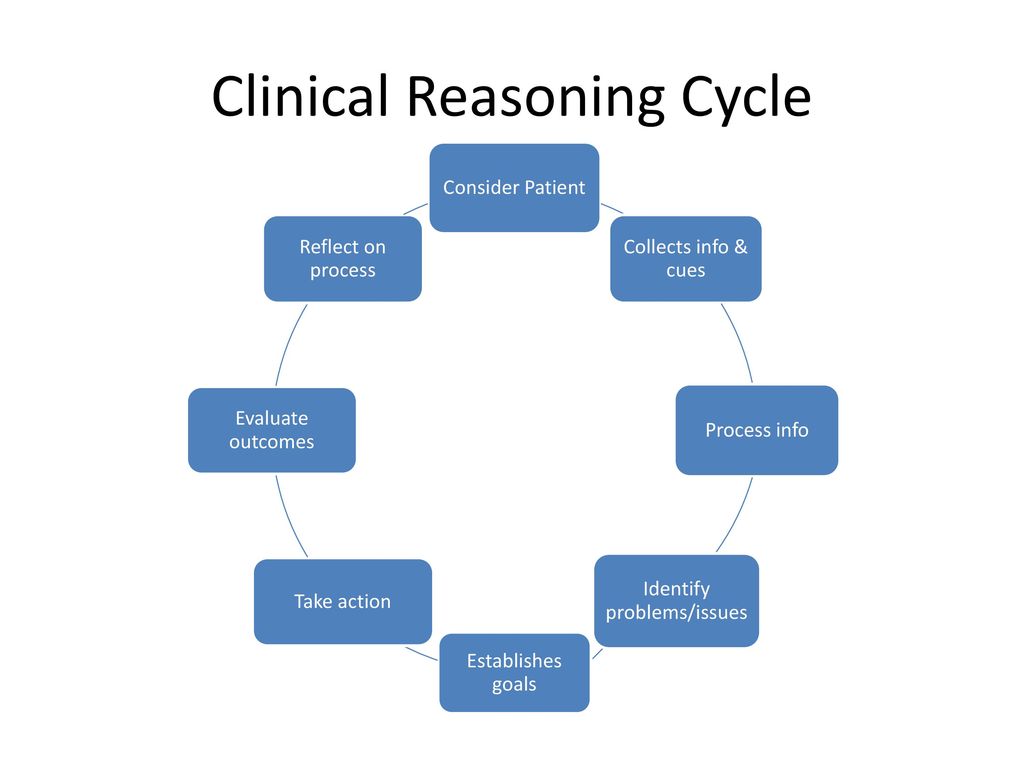 Clinical Reasoning Cycle

Consider Patient

Collects info & cues

Process info

Identify problems/issues

Establishes goals

Take action

Evaluate outcomes

Reflect on process